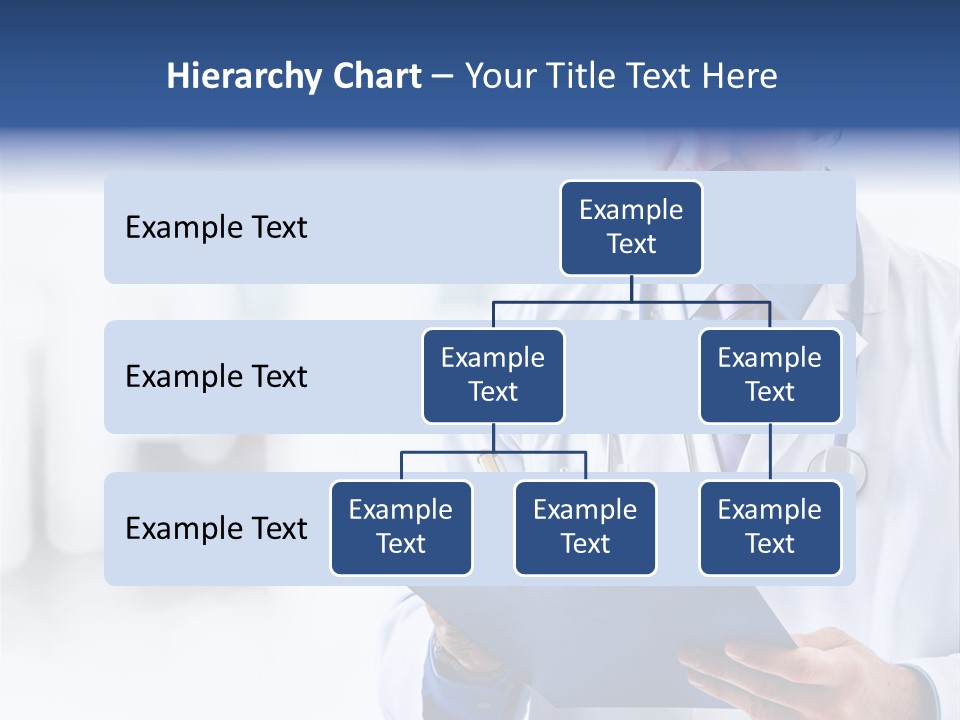 Hierarchy Chart – Your Title Text Here

Example Text

Example Text

Example Text

Example Text

Example Text

Example Text

Example Text

Example Text

Example Text